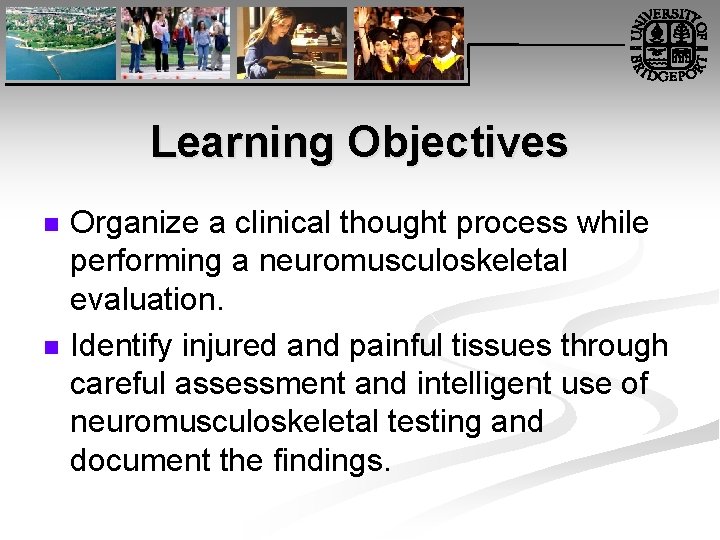 UNIVERSITY OF BRIDGEPORT

Learning Objectives

- Organize a clinical thought process while performing a neuromusculoskeletal evaluation.
- Identify injured and painful tissues through careful assessment and intelligent use of neuromusculoskeletal testing and document the findings.